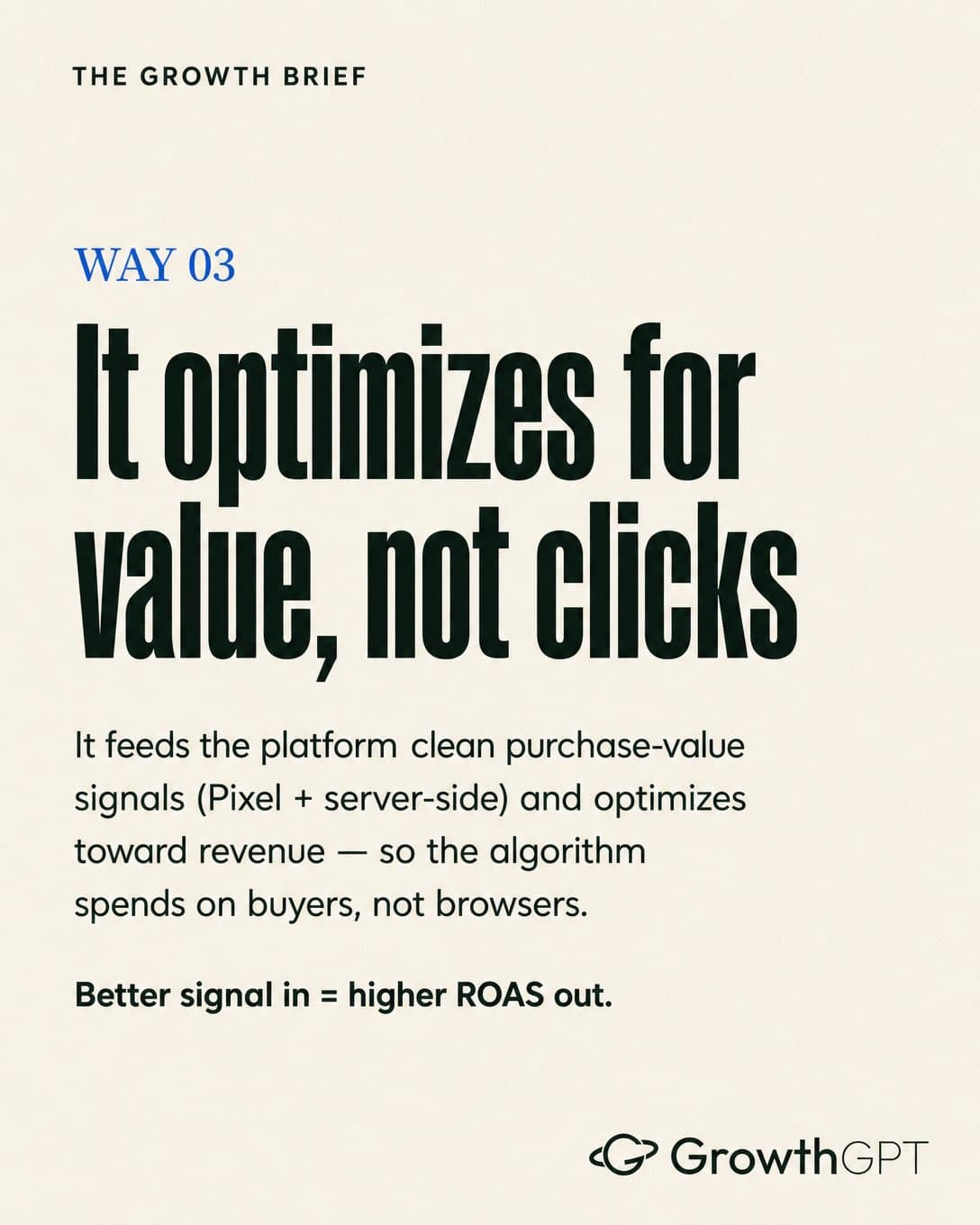 THE GROWTH BRIEF

WAY 03

It optimizes for value, not clicks

It feeds the platform clean purchase-value signals (Pixel + server-side) and optimizes toward revenue — so the algorithm spends on buyers, not browsers.

Better signal in = higher ROAS out.

GrowthGPT